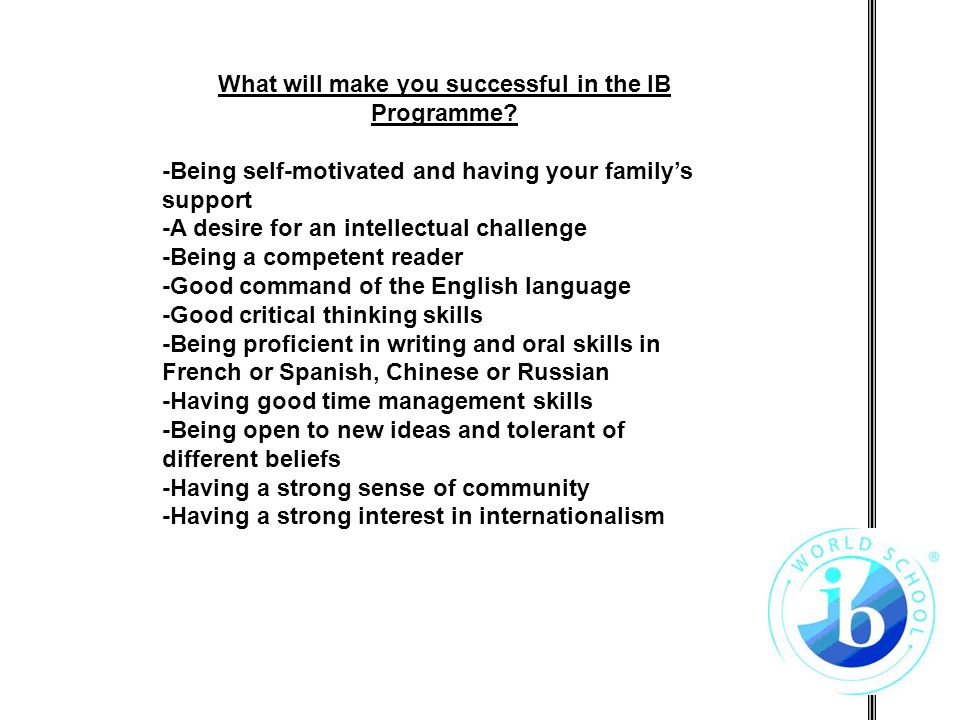 What will make you successful in the IB Programme?

-Being self-motivated and having your family's support
-A desire for an intellectual challenge
-Being a competent reader
-Good command of the English language
-Good critical thinking skills
-Being proficient in writing and oral skills in French or Spanish, Chinese or Russian
-Having good time management skills
-Being open to new ideas and tolerant of different beliefs
-Having a strong sense of community
-Having a strong interest in internationalism

WORLD SCHOOL
ib
®